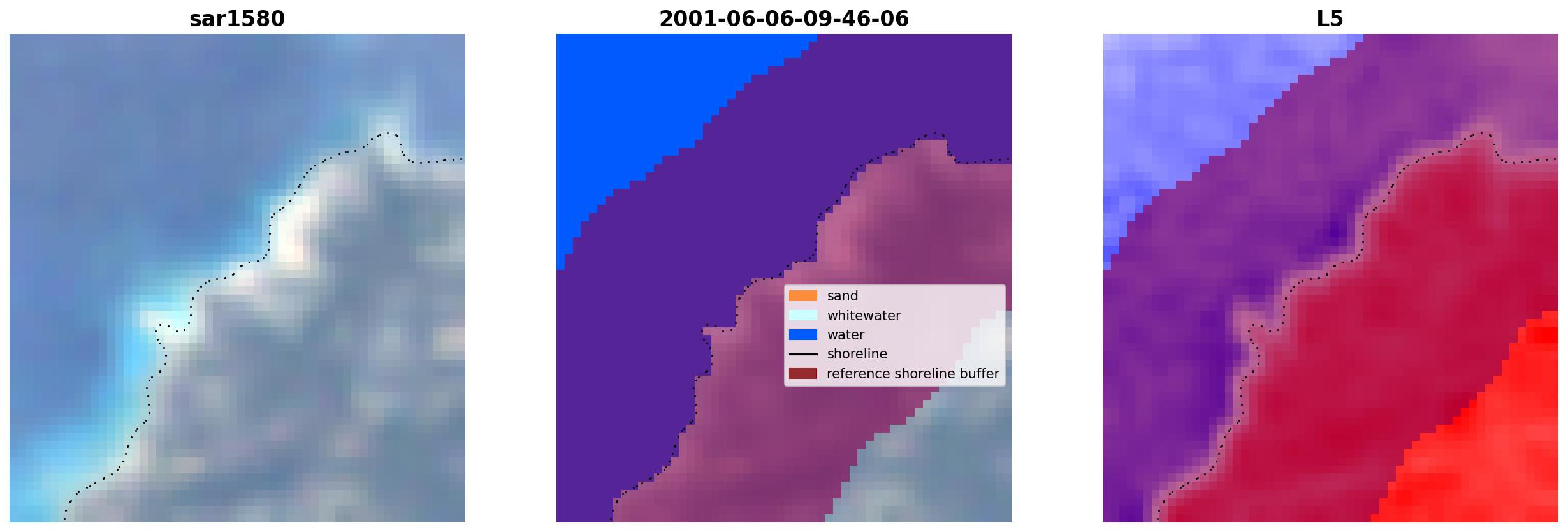 sar1580

2001-06-06-09-46-06

sand
whitewater
water
shoreline
reference shoreline buffer

L5